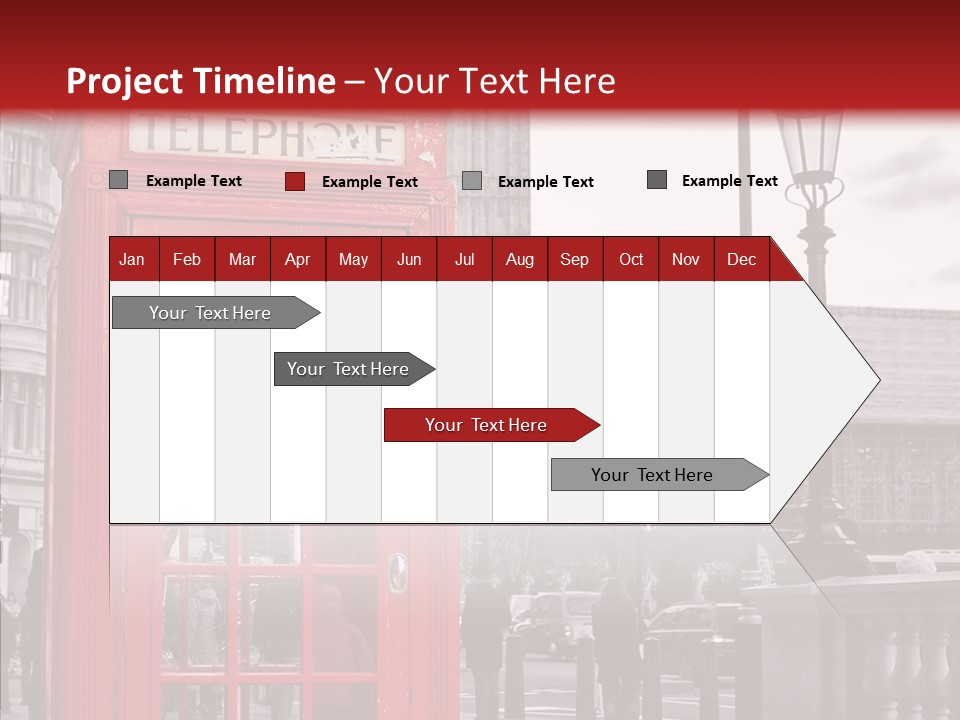 Project Timeline – Your Text Here

TELEPHONE

Example Text Example Text Example Text Example Text

| Jan | Feb | Mar | Apr | May | Jun | Jul | Aug | Sep | Oct | Nov | Dec |
|---|---|---|---|---|---|---|---|---|---|---|---|

Your Text Here

Your Text Here

Your Text Here

Your Text Here